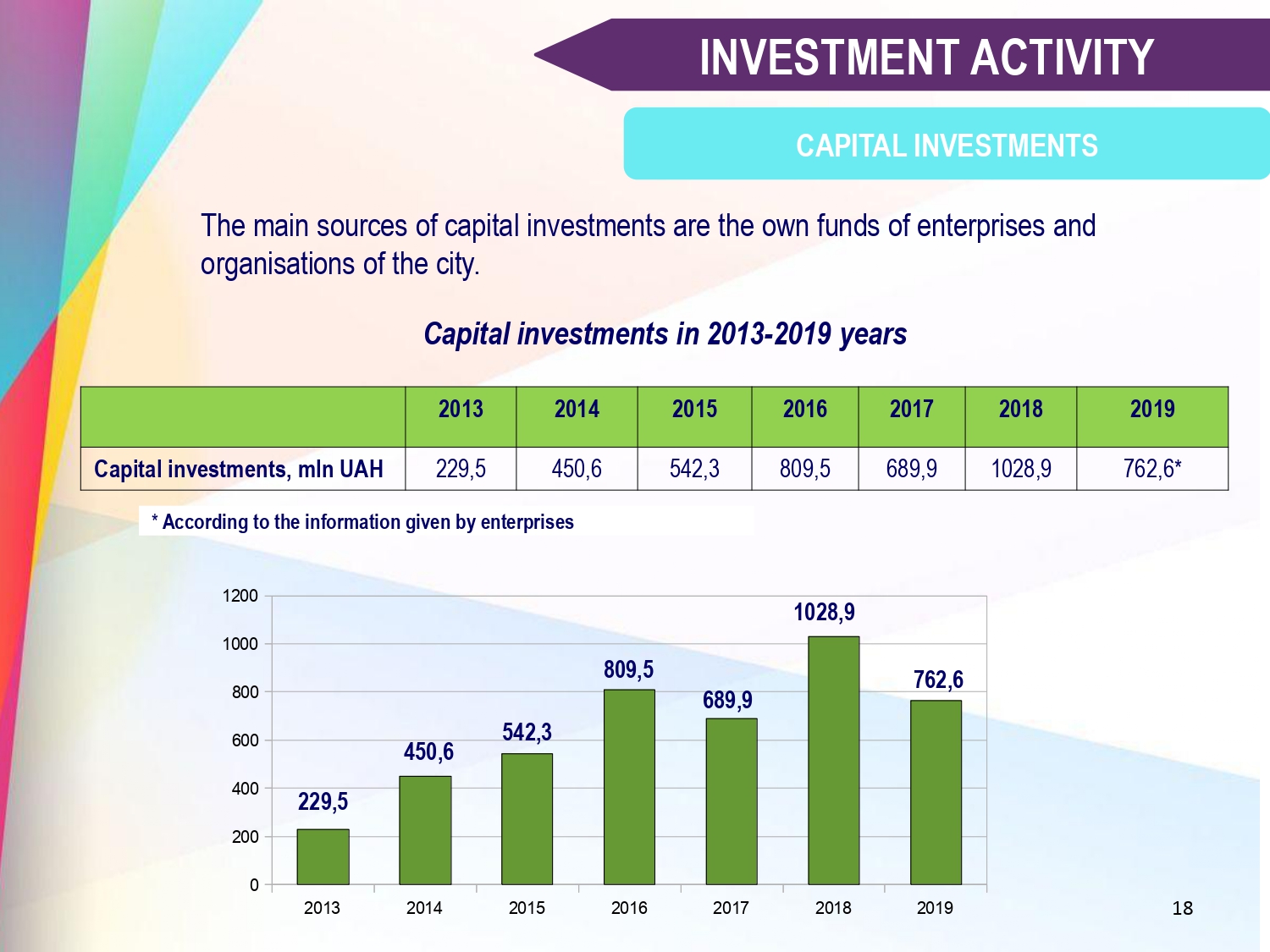 INVESTMENT ACTIVITY

CAPITAL INVESTMENTS

The main sources of capital investments are the own funds of enterprises and organisations of the city.

Capital investments in 2013-2019 years

| | 2013 | 2014 | 2015 | 2016 | 2017 | 2018 | 2019 |
|---|---|---|---|---|---|---|---|
| Capital investments, mln UAH | 229,5 | 450,6 | 542,3 | 809,5 | 689,9 | 1028,9 | 762,6* |

* According to the information given by enterprises

1200
1000
800
600
400
200
0

229,5
450,6
542,3
809,5
689,9
1028,9
762,6

2013 2014 2015 2016 2017 2018 2019

18